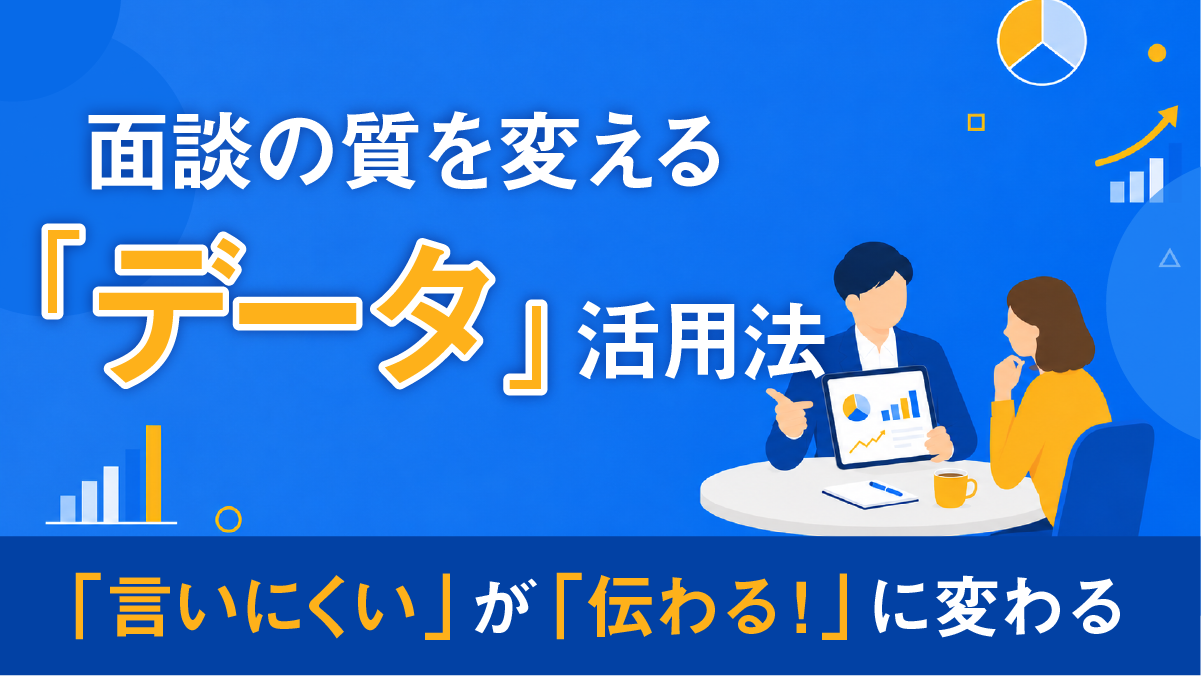 面談の質を変える

「データ」活用法

「言いにくい」が「伝わる!」に変わる